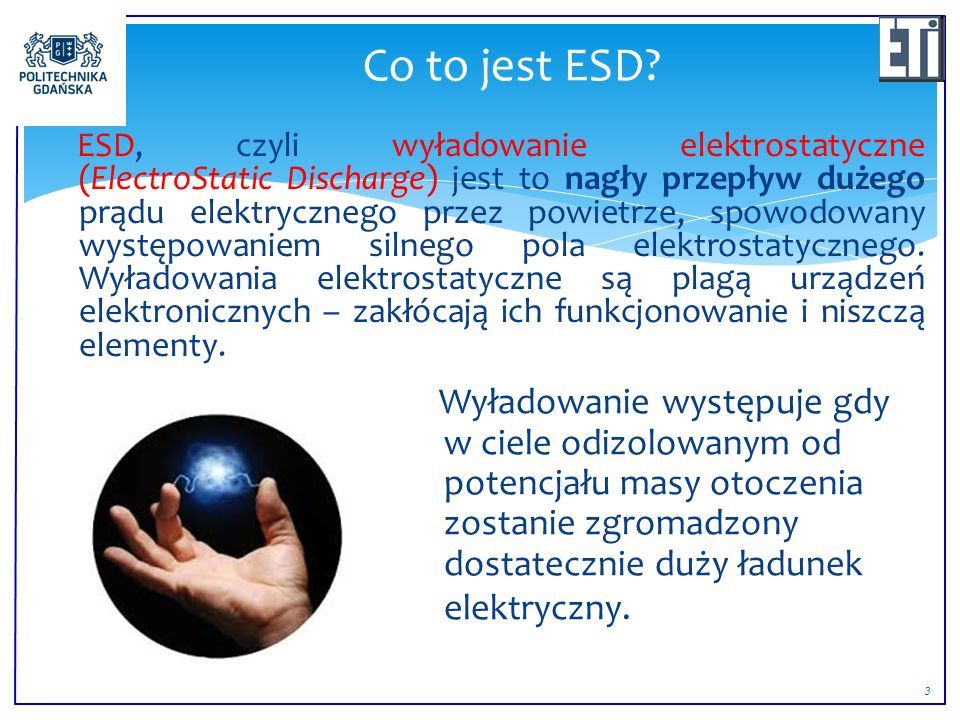 POLITECHNIKA GDAŃSKA

Co to jest ESD?

ETI

ESD, czyli wyładowanie elektrostatyczne (ElectroStatic Discharge) jest to nagły przepływ dużego prądu elektrycznego przez powietrze, spowodowany występowaniem silnego pola elektrostatycznego. Wyładowania elektrostatyczne są plagą urządzeń elektronicznych – zakłócają ich funkcjonowanie i niszczą elementy.

Wyładowanie występuje gdy w ciele odizolowanym od potencjału masy otoczenia zostanie zgromadzony dostatecznie duży ładunek elektryczny.

3